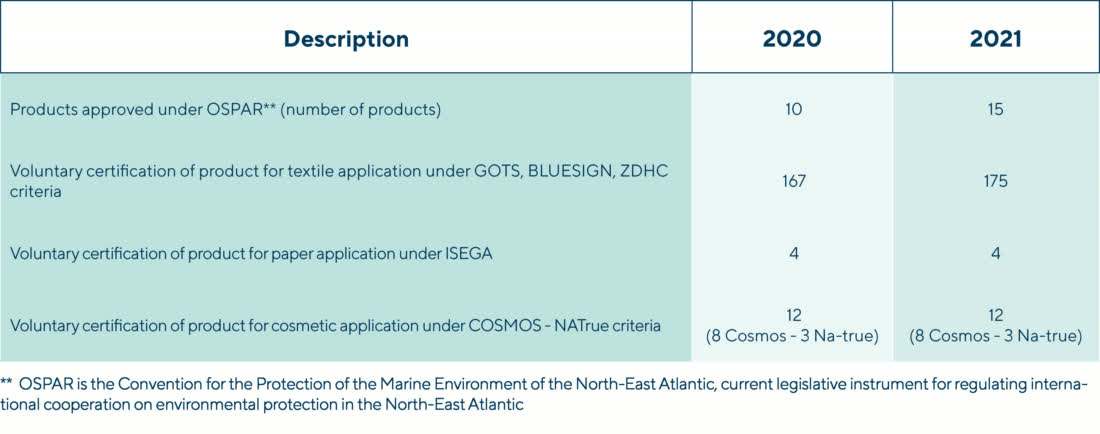 | Description | 2020 | 2021 |
|---|---|---|
| Products approved under OSPAR** (number of products) | 10 | 15 |
| Voluntary certification of product for textile application under GOTS, BLUESIGN, ZDHC criteria | 167 | 175 |
| Voluntary certification of product for paper application under ISEGA | 4 | 4 |
| Voluntary certification of product for cosmetic application under COSMOS - NATrue criteria | 12 (8 Cosmos - 3 Na-true) | 12 (8 Cosmos - 3 Na-true) |

** OSPAR is the Convention for the Protection of the Marine Environment of the North-East Atlantic, current legislative instrument for regulating international cooperation on environmental protection in the North-East Atlantic